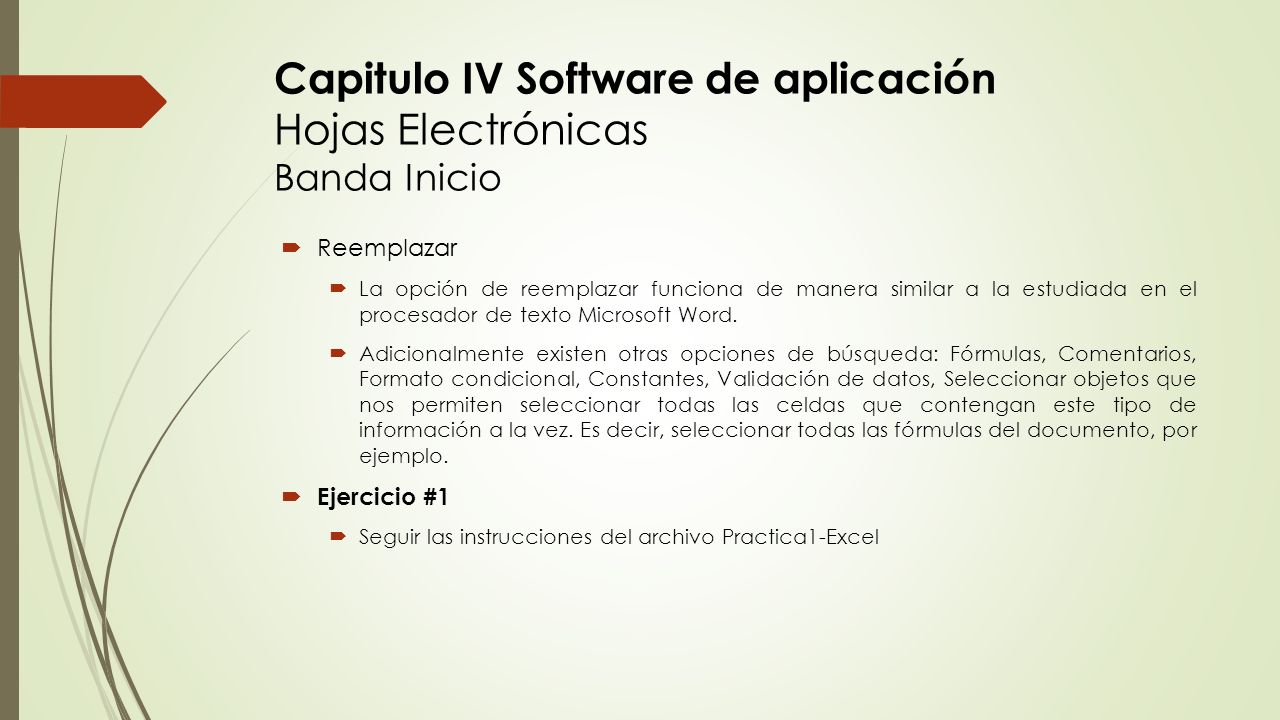 Capitulo IV Software de aplicación
Hojas Electrónicas
Banda Inicio

Reemplazar

La opción de reemplazar funciona de manera similar a la estudiada en el procesador de texto Microsoft Word.

Adicionalmente existen otras opciones de búsqueda: Fórmulas, Comentarios, Formato condicional, Constantes, Validación de datos, Seleccionar objetos que nos permiten seleccionar todas las celdas que contengan este tipo de información a la vez. Es decir, seleccionar todas las fórmulas del documento, por ejemplo.

Ejercicio #1

Seguir las instrucciones del archivo Practica1-Excel